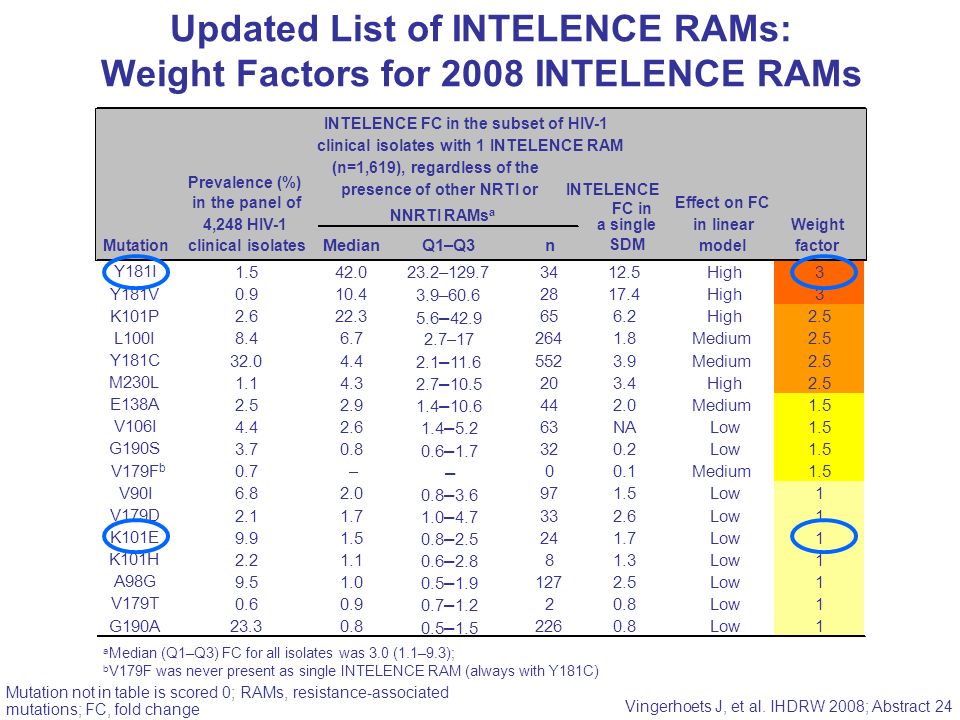 Updated List of INTELENCE RAMs: Weight Factors for 2008 INTELENCE RAMs

| Mutation | Prevalence (%) in the panel of 4,248 HIV-1 clinical isolates | INTELENCE FC in the subset of HIV-1 clinical isolates with 1 INTELENCE RAM (n=1,619), regardless of the presence of other NRTI or NNRTI RAMs$^a$ Median | Q1–Q3 | n | INTELENCE FC in a single SDM | Effect on FC in linear model | Weight factor |
|---|---|---|---|---|---|---|---|
| Y181I | 1.5 | 42.0 | 23.2–129.7 | 34 | 12.5 | High | 3 |
| Y181V | 0.9 | 10.4 | 3.9–60.6 | 28 | 17.4 | High | 3 |
| K101P | 2.6 | 22.3 | 5.6–42.9 | 65 | 6.2 | High | 2.5 |
| L100I | 8.4 | 6.7 | 2.7–17 | 264 | 1.8 | Medium | 2.5 |
| Y181C | 32.0 | 4.4 | 2.1–11.6 | 552 | 3.9 | Medium | 2.5 |
| M230L | 1.1 | 4.3 | 2.7–10.5 | 20 | 3.4 | High | 2.5 |
| E138A | 2.5 | 2.9 | 1.4–10.6 | 44 | 2.0 | Medium | 1.5 |
| V106I | 4.4 | 2.6 | 1.4–5.2 | 63 | NA | Low | 1.5 |
| G190S | 3.7 | 0.8 | 0.6–1.7 | 32 | 0.2 | Low | 1.5 |
| V179F$^b$ | 0.7 | – | – | 0 | 0.1 | Medium | 1.5 |
| V90I | 6.8 | 2.0 | 0.8–3.6 | 97 | 1.5 | Low | 1 |
| V179D | 2.1 | 1.7 | 1.0–4.7 | 33 | 2.6 | Low | 1 |
| K101E | 9.9 | 1.5 | 0.8–2.5 | 24 | 1.7 | Low | 1 |
| K101H | 2.2 | 1.1 | 0.6–2.8 | 8 | 1.3 | Low | 1 |
| A98G | 9.5 | 1.0 | 0.5–1.9 | 127 | 2.5 | Low | 1 |
| V179T | 0.6 | 0.9 | 0.7–1.2 | 2 | 0.8 | Low | 1 |
| G190A | 23.3 | 0.8 | 0.5–1.5 | 226 | 0.8 | Low | 1 |

$^a$Median (Q1–Q3) FC for all isolates was 3.0 (1.1–9.3);
$^b$V179F was never present as single INTELENCE RAM (always with Y181C)

Mutation not in table is scored 0; RAMs, resistance-associated mutations; FC, fold change

Vingerhoets J, et al. IHDRW 2008; Abstract 24